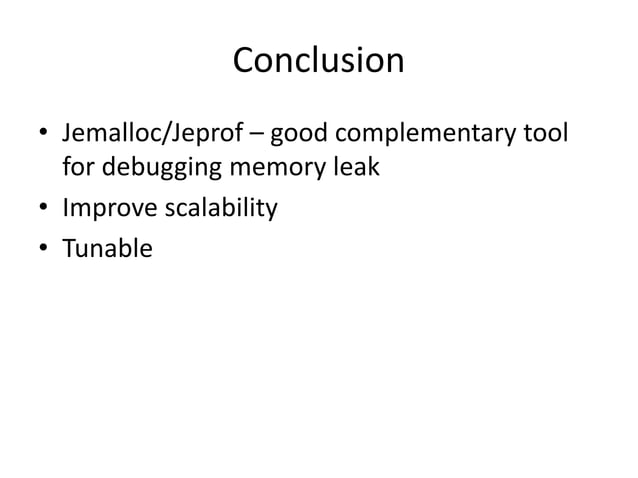 Conclusion

• Jemalloc/Jeprof – good complementary tool for debugging memory leak
• Improve scalability
• Tunable